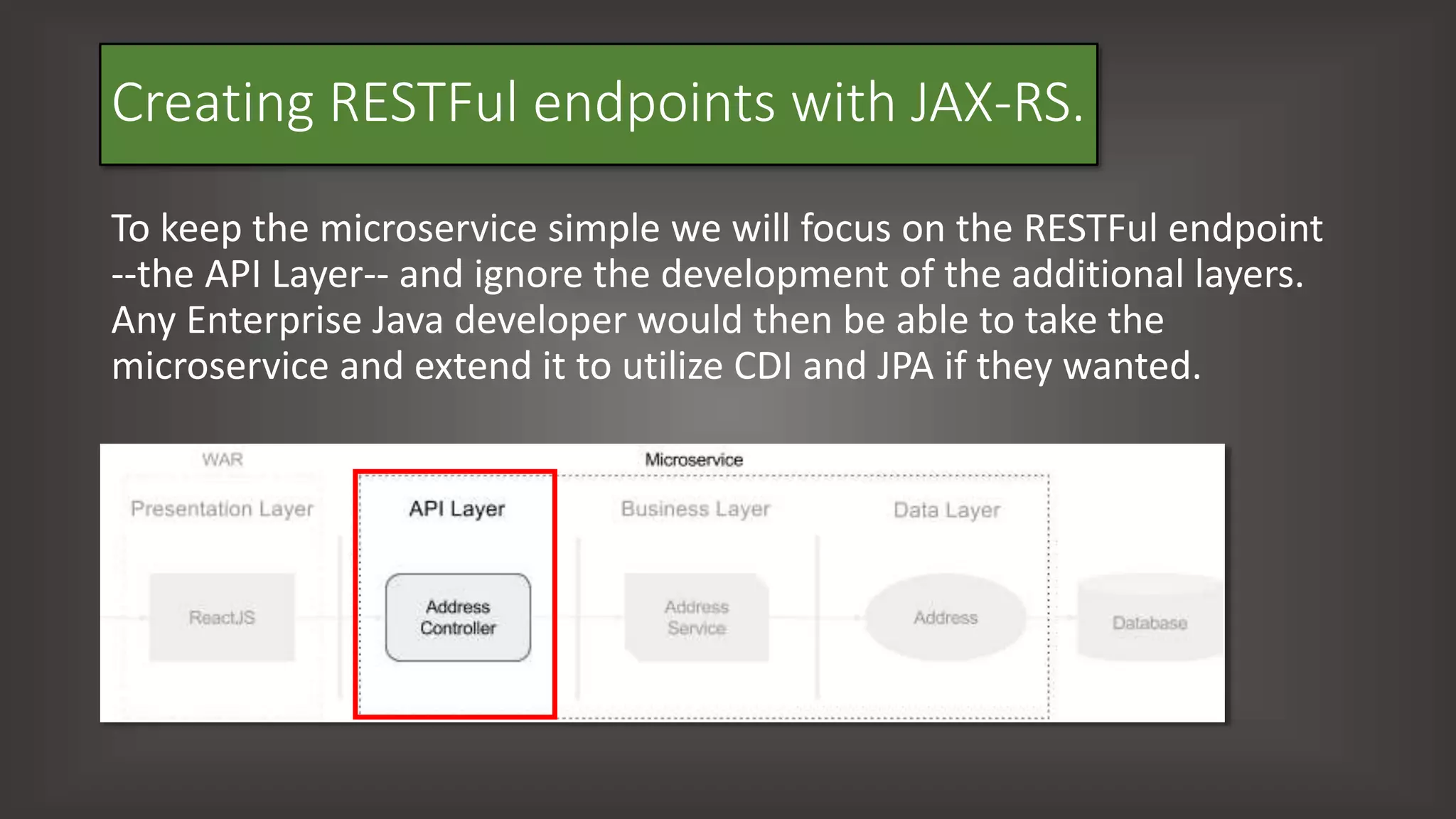 Creating RESTFul endpoints with JAX-RS.

To keep the microservice simple we will focus on the RESTFul endpoint --the API Layer-- and ignore the development of the additional layers. Any Enterprise Java developer would then be able to take the microservice and extend it to utilize CDI and JPA if they wanted.

WAR

Microservice

Presentation Layer

API Layer

Business Layer

Data Layer

ReactJS

Address Controller

Address Service

Address

Database